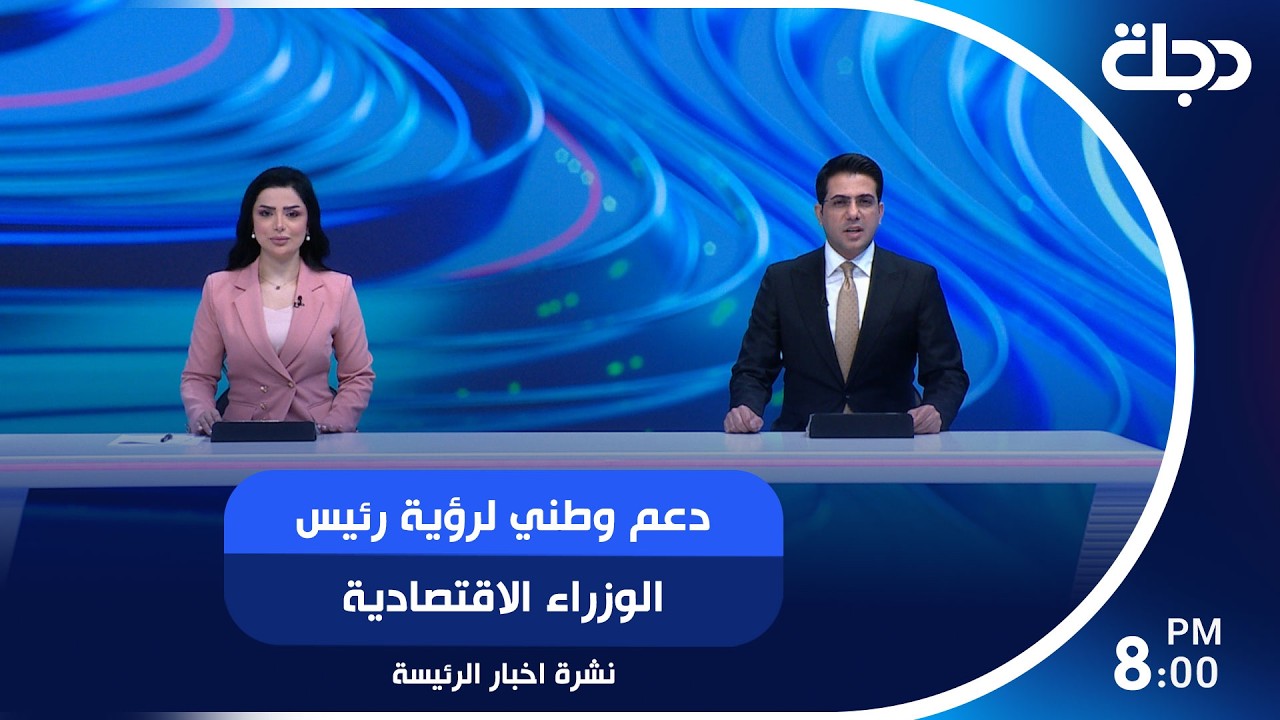 دجلة

دعم وطني لرؤية رئيس الوزراء الاقتصادية

نشرة اخبار الرئيسة

PM
8:00